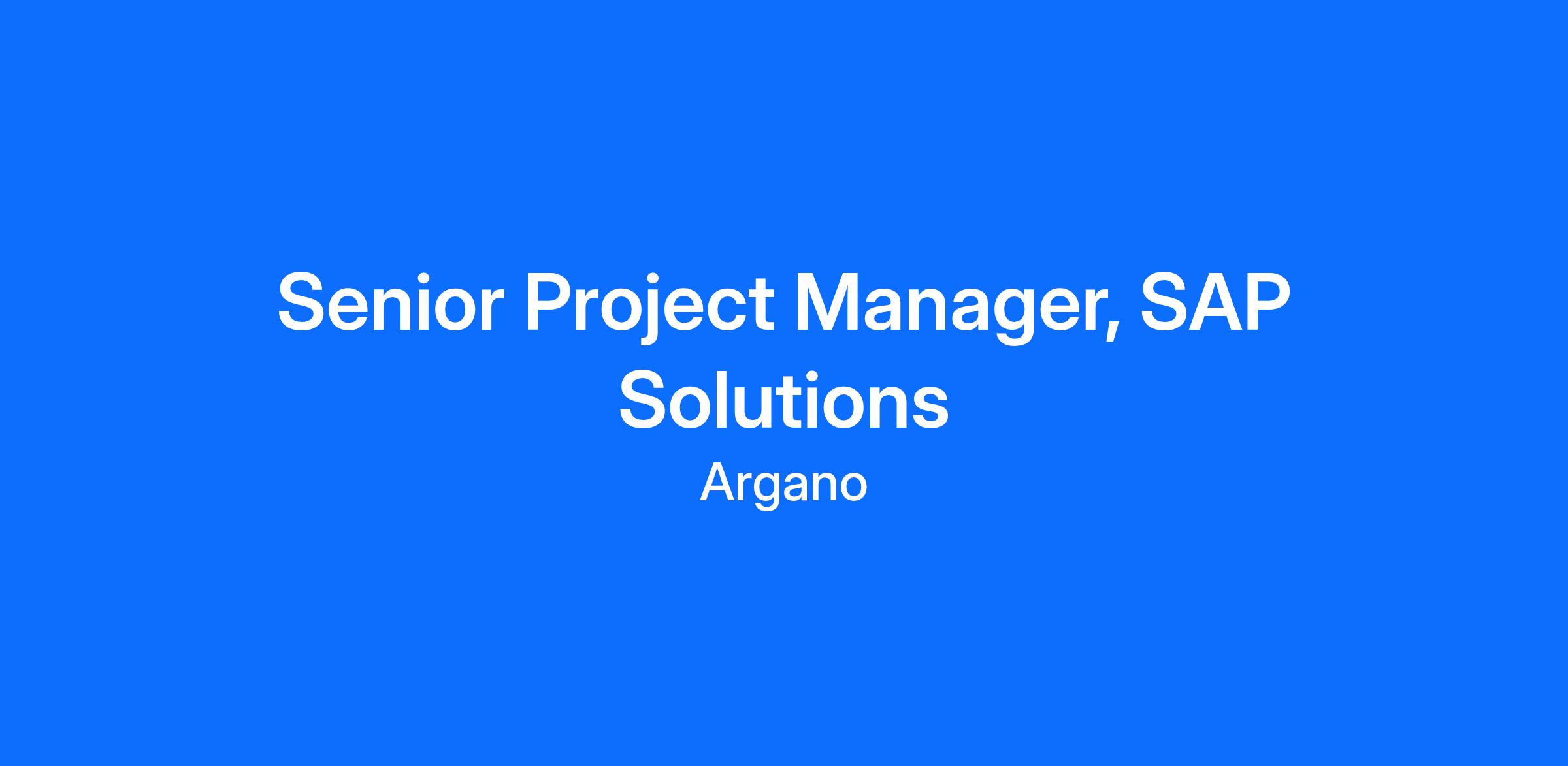 Senior Project Manager, SAP Solutions

Argano